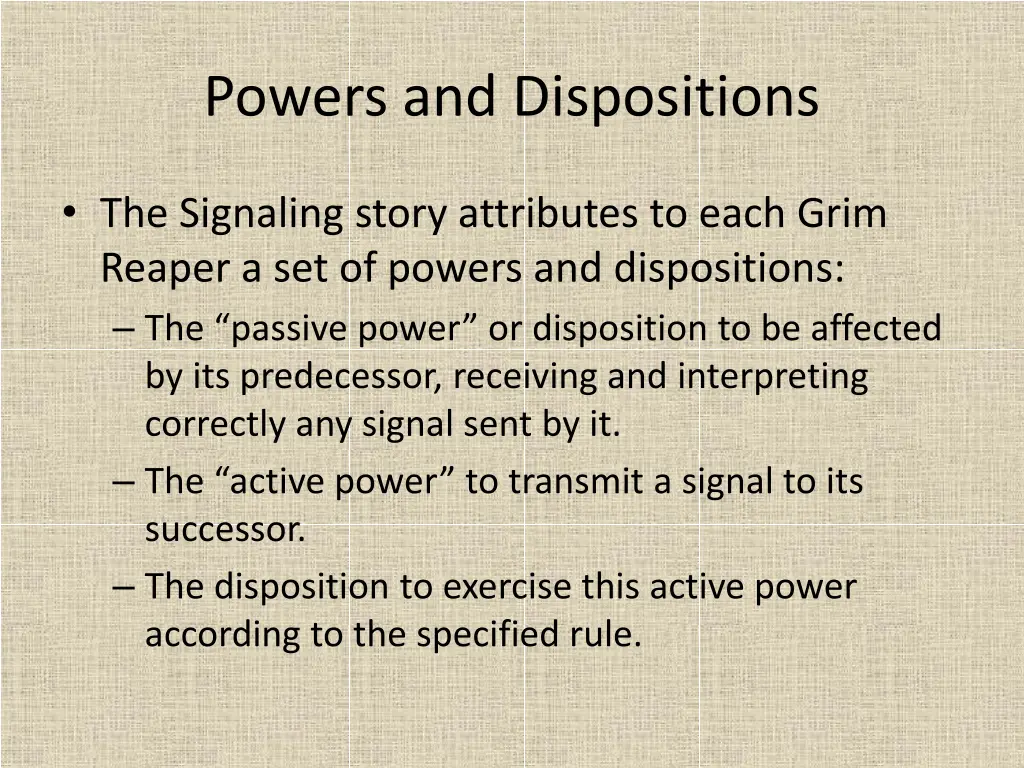 Powers and Dispositions

• The Signaling story attributes to each Grim Reaper a set of powers and dispositions:
– The “passive power” or disposition to be affected by its predecessor, receiving and interpreting correctly any signal sent by it.
– The “active power” to transmit a signal to its successor.
– The disposition to exercise this active power according to the specified rule.